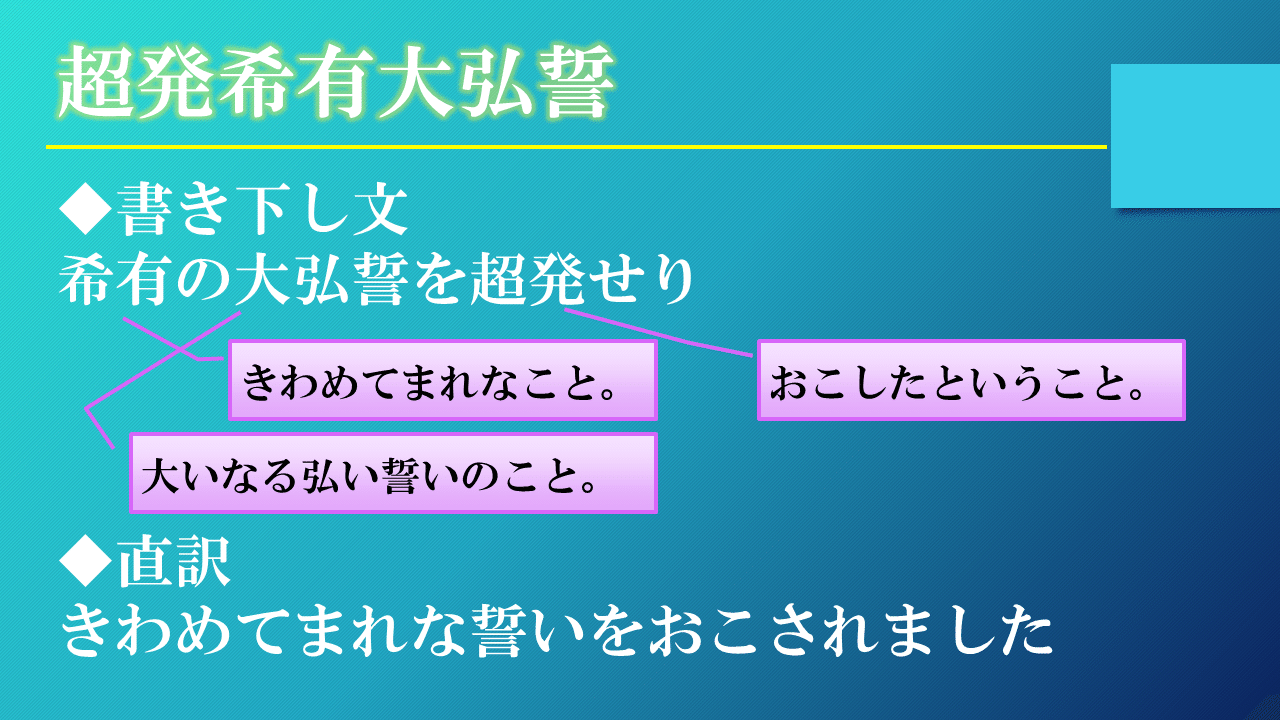 超発希有大弘誓

◆書き下し文
希有の大弘誓を超発せり

きわめてまれなこと。

おこしたということ。

大いなる弘い誓いのこと。

◆直訳
きわめてまれな誓いをおこされました